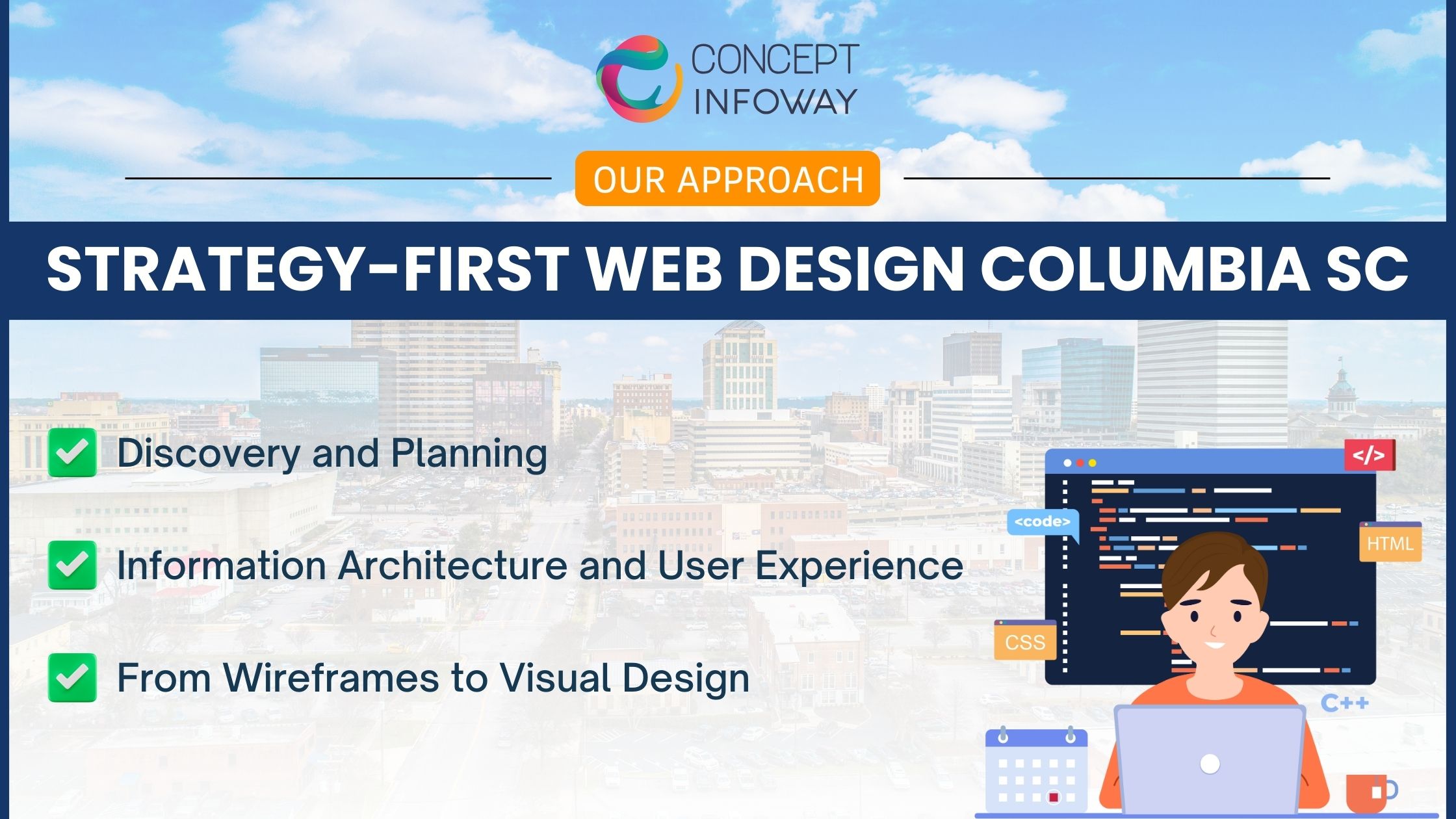 CONCEPT INFOWAY

OUR APPROACH

STRATEGY-FIRST WEB DESIGN COLUMBIA SC

Discovery and Planning

Information Architecture and User Experience

From Wireframes to Visual Design

</>

<code>

HTML

CSS

C++